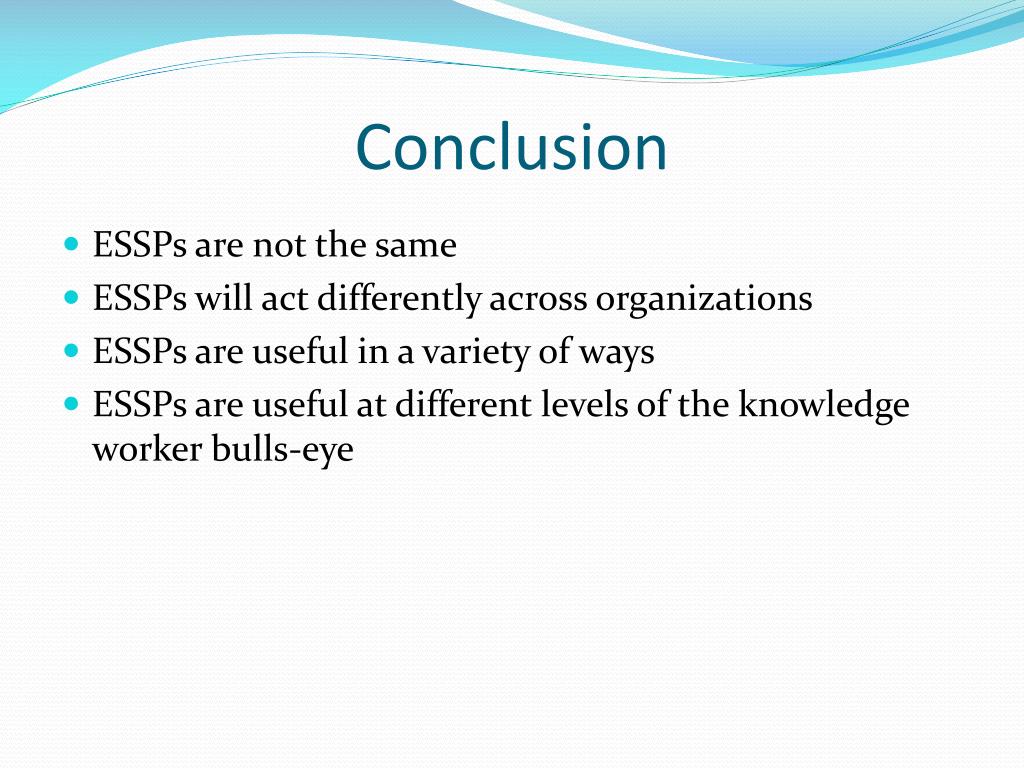 Conclusion

- ESSPs are not the same
- ESSPs will act differently across organizations
- ESSPs are useful in a variety of ways
- ESSPs are useful at different levels of the knowledge worker bulls-eye